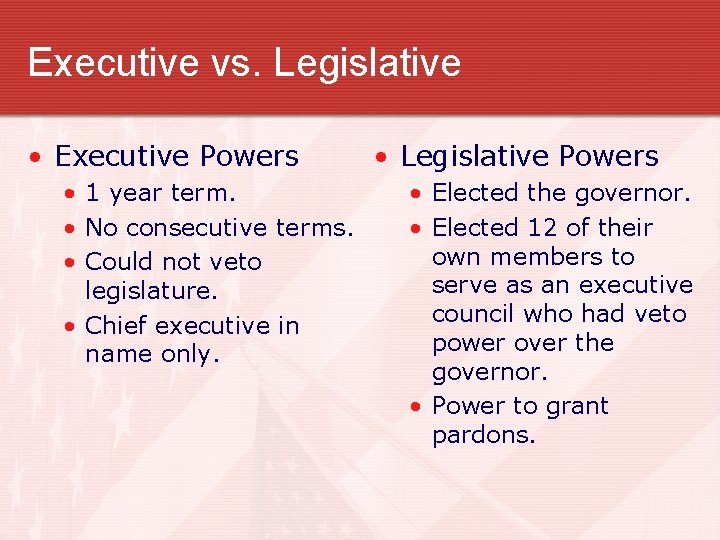 Executive vs. Legislative

• Executive Powers
  • 1 year term.
  • No consecutive terms.
  • Could not veto legislature.
  • Chief executive in name only.

• Legislative Powers
  • Elected the governor.
  • Elected 12 of their own members to serve as an executive council who had veto power over the governor.
  • Power to grant pardons.